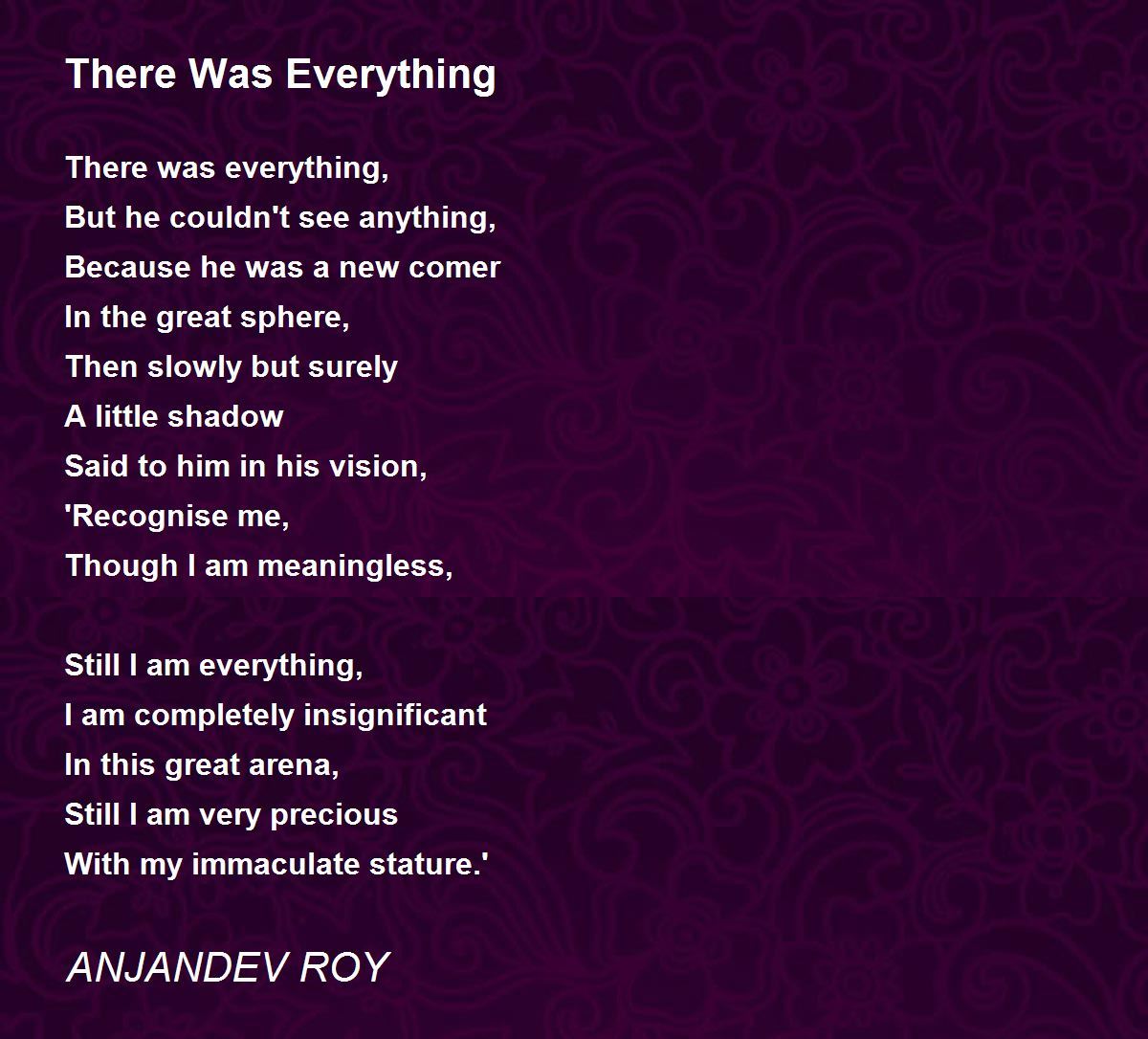 There Was Everything

There was everything,
But he couldn't see anything,
Because he was a new comer
In the great sphere,
Then slowly but surely
A little shadow
Said to him in his vision,
'Recognise me,
Though I am meaningless,

Still I am everything,
I am completely insignificant
In this great arena,
Still I am very precious
With my immaculate stature.'

ANJANDEV ROY